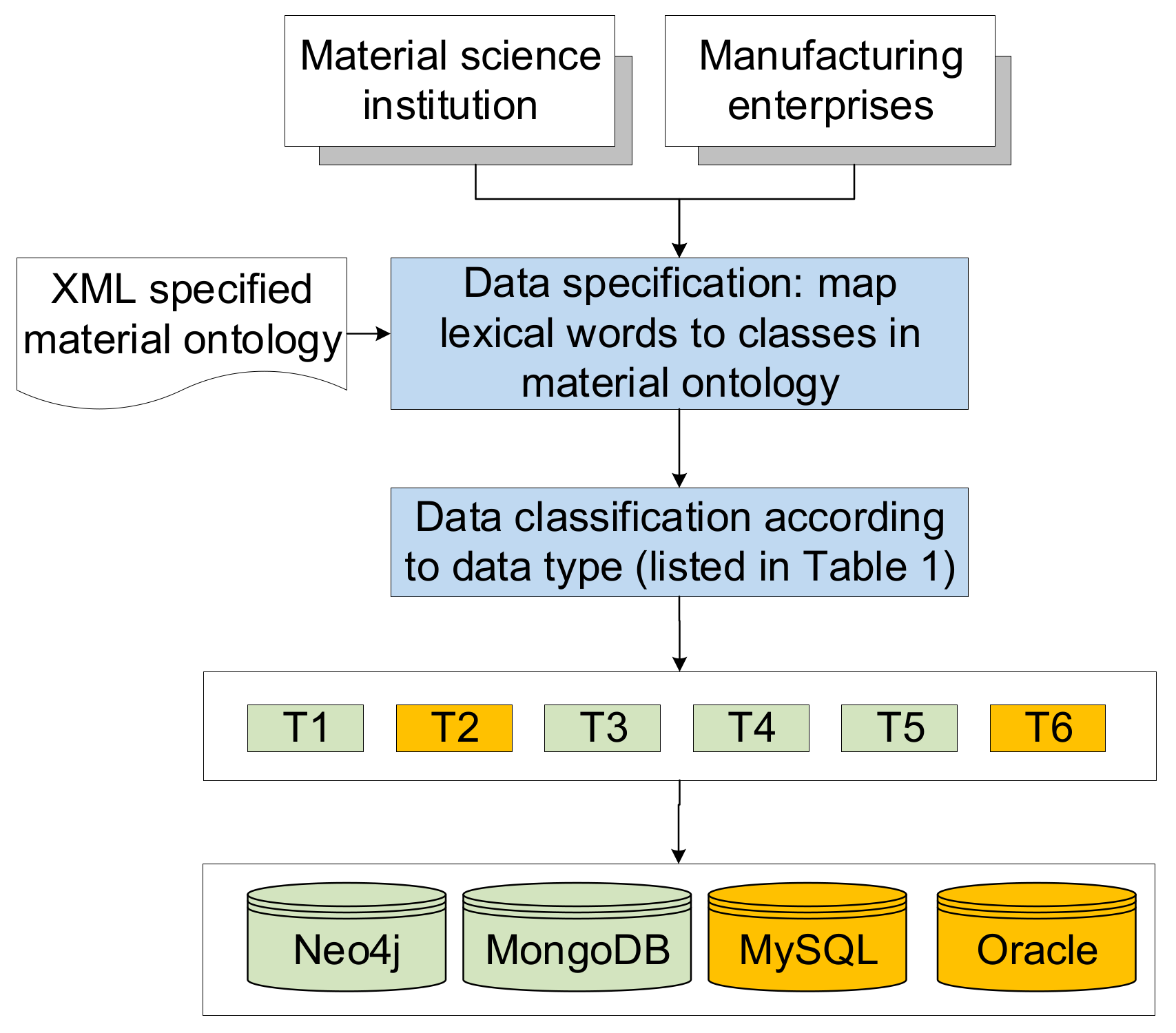 Material science institution

Manufacturing enterprises

XML specified material ontology

Data specification: map lexical words to classes in material ontology

Data classification according to data type (listed in Table 1)

T1 T2 T3 T4 T5 T6

Neo4j MongoDB MySQL Oracle